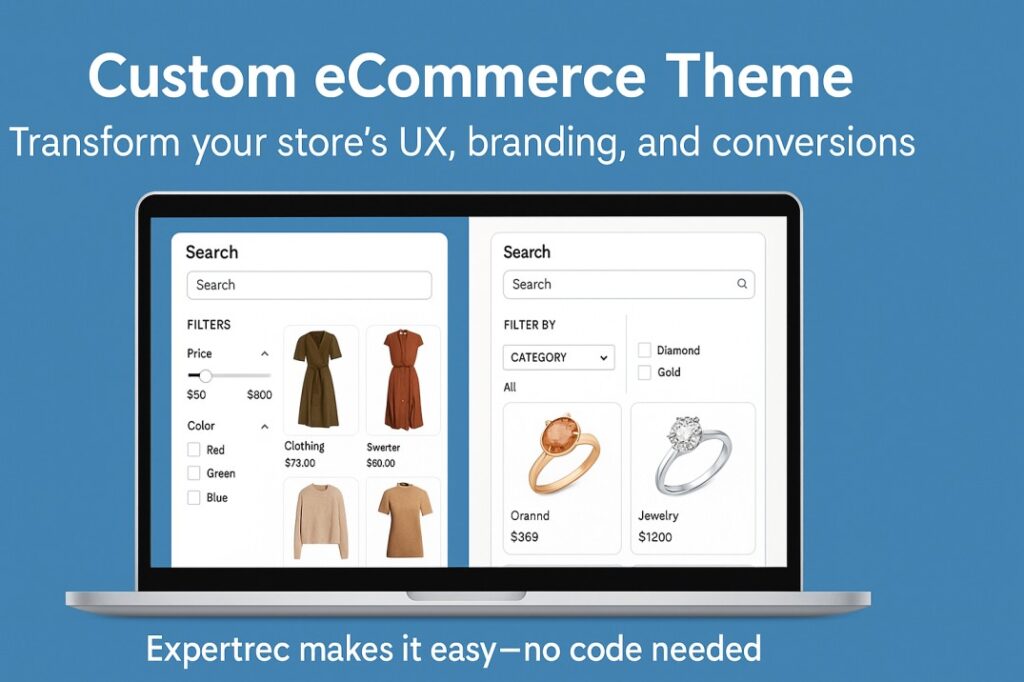 Custom eCommerce Theme

Transform your store's UX, branding, and conversions

Search

Search

FILTERS

Price

$50 $800

Color

Red

Green

Blue

Clothing
$73.00

Swerter
$60.00

Search

Search

FILTER BY

CATEGORY

All

Diamond

Gold

Orannd
$369

Jewelry
$1200

Expertrec makes it easy—no code needed